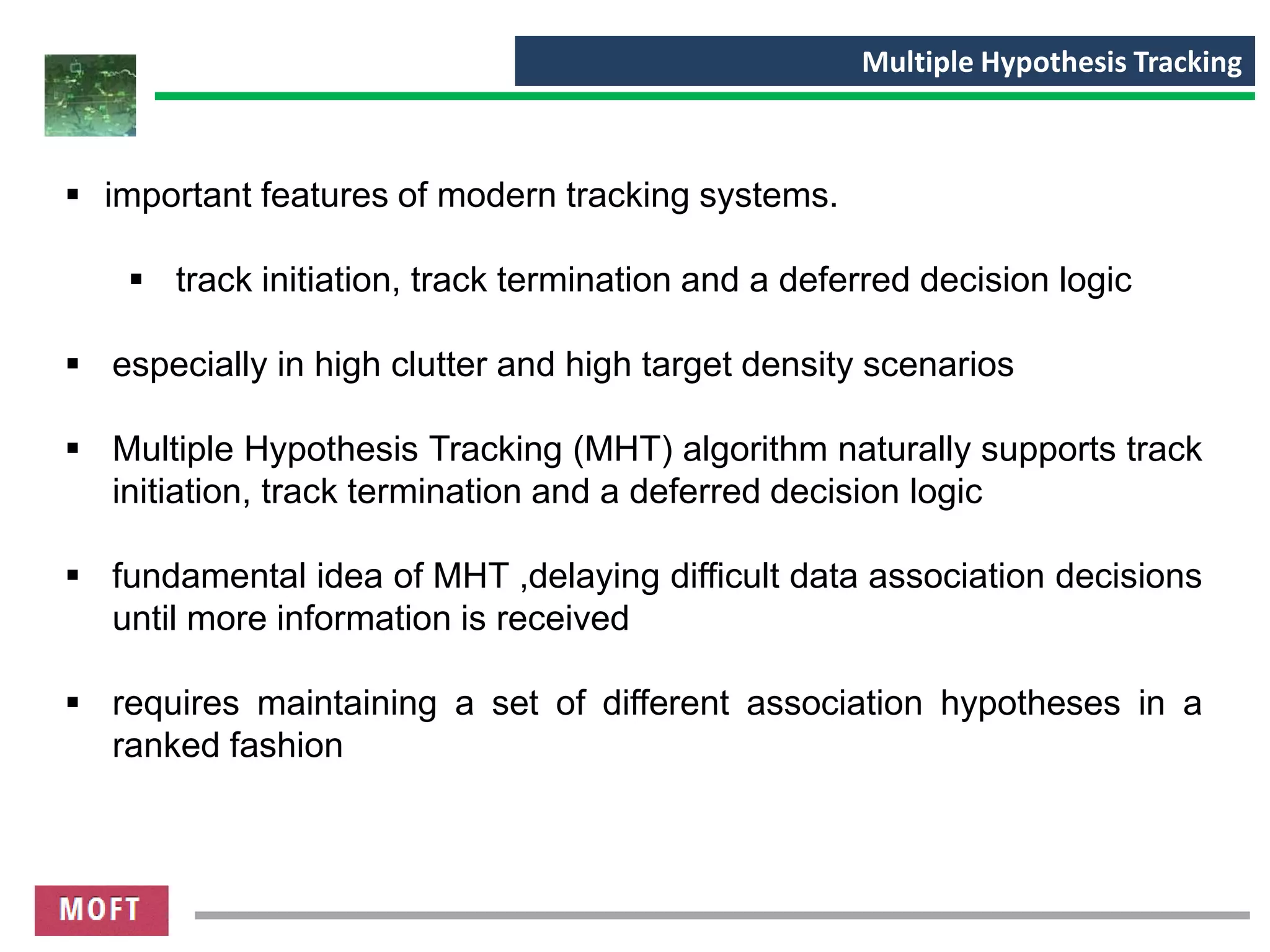 Multiple Hypothesis Tracking

▪ important features of modern tracking systems.

▪ track initiation, track termination and a deferred decision logic

▪ especially in high clutter and high target density scenarios

▪ Multiple Hypothesis Tracking (MHT) algorithm naturally supports track initiation, track termination and a deferred decision logic

▪ fundamental idea of MHT ,delaying difficult data association decisions until more information is received

▪ requires maintaining a set of different association hypotheses in a ranked fashion

MOFT